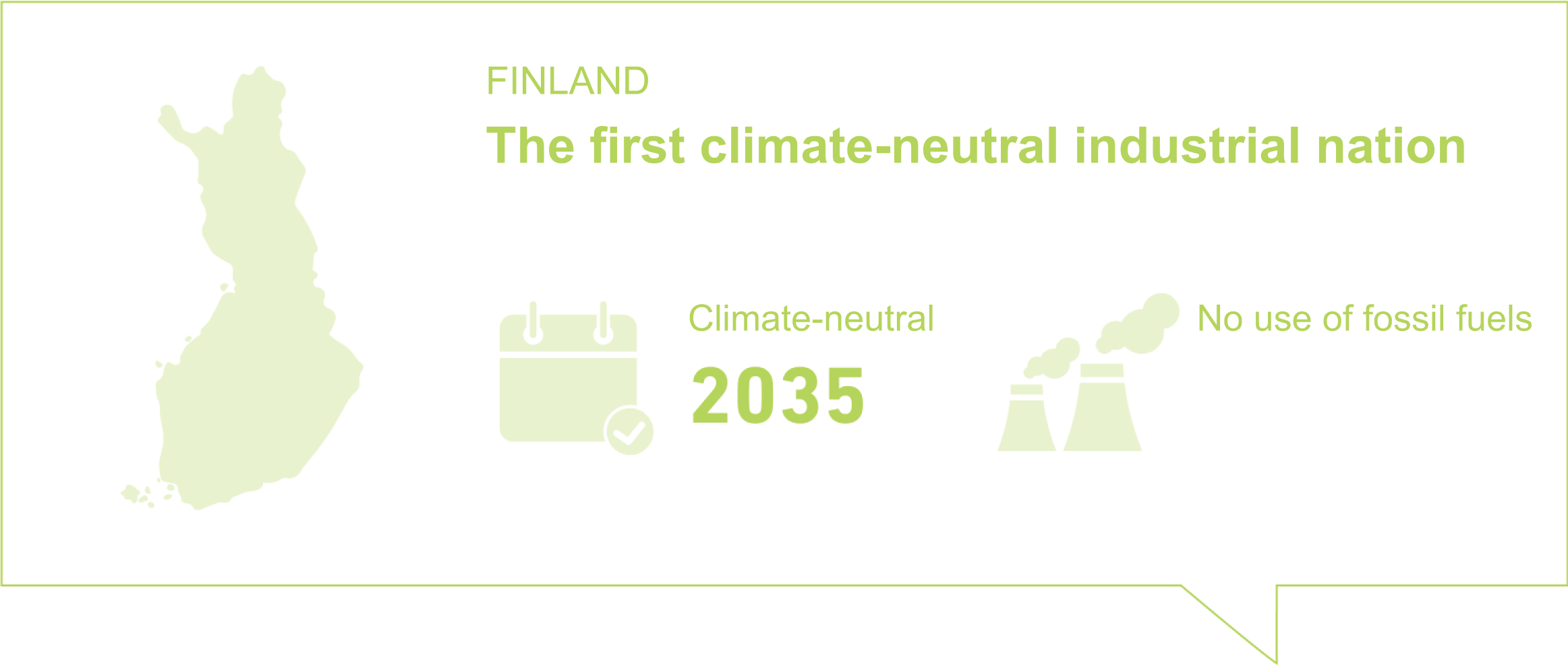 FINLAND

The first climate-neutral industrial nation

Climate-neutral

2035

No use of fossil fuels